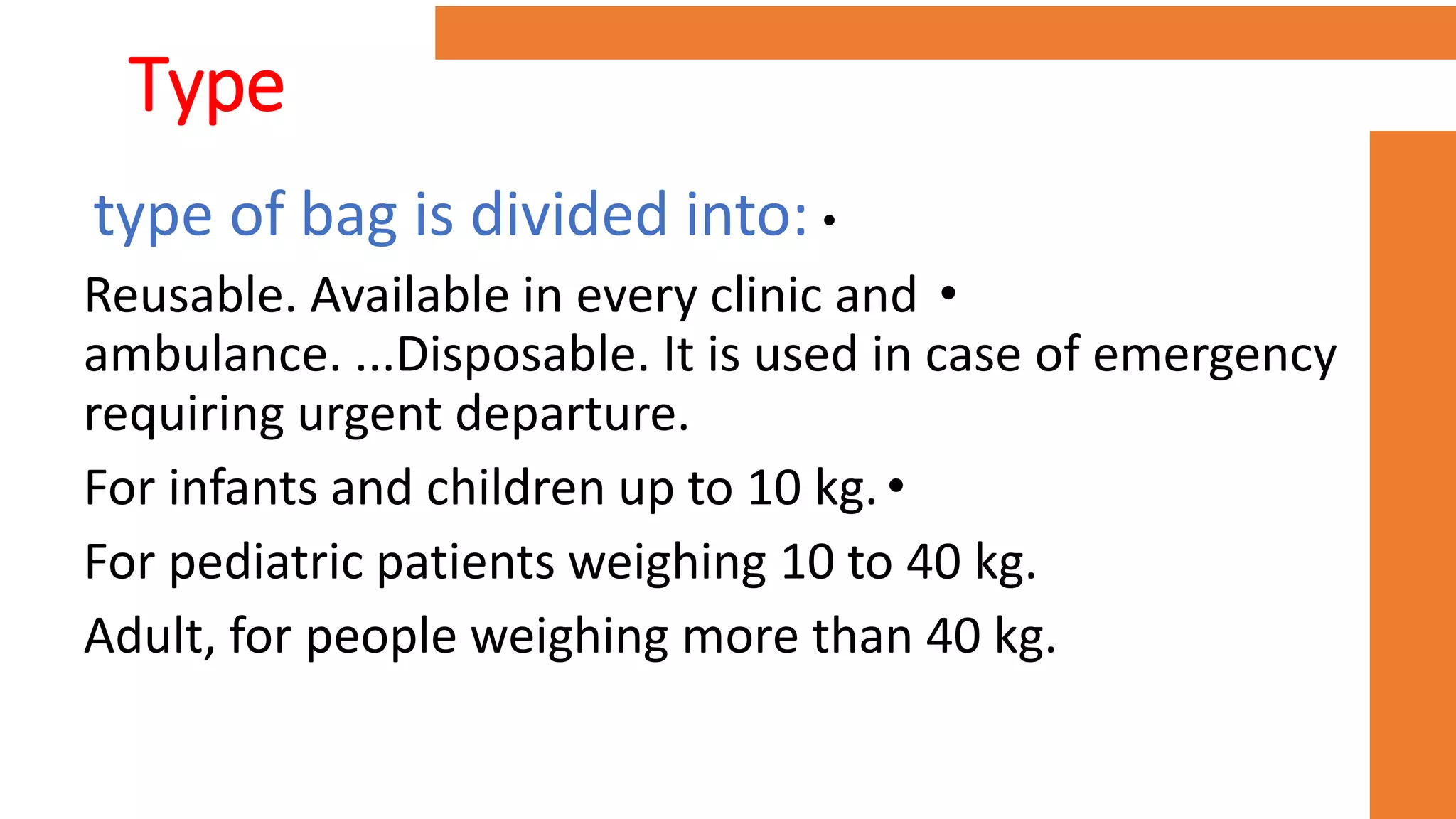 Type

type of bag is divided into: •

Reusable. Available in every clinic and • ambulance. ...Disposable. It is used in case of emergency requiring urgent departure.

For infants and children up to 10 kg. •

For pediatric patients weighing 10 to 40 kg.

Adult, for people weighing more than 40 kg.